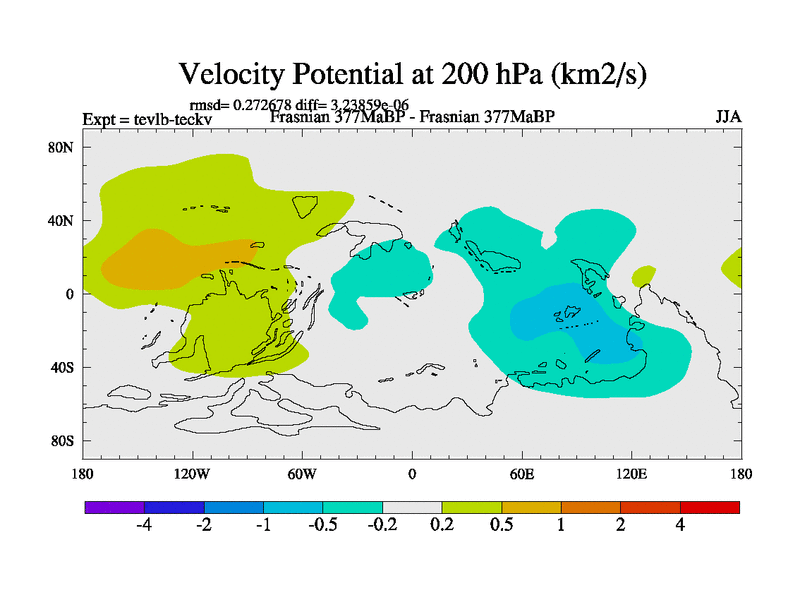 Velocity Potential at 200 hPa (km2/s)

rmsd= 0.272678 diff= 3.23859e-06

Expt = tevlb-teckv

Frasnian 377MaBP - Frasnian 377MaBP

JJA

80N
40N
0
40S
80S

180 120W 60W 0 60E 120E 180

-4 -2 -1 -0.5 -0.2 0.2 0.5 1 2 4